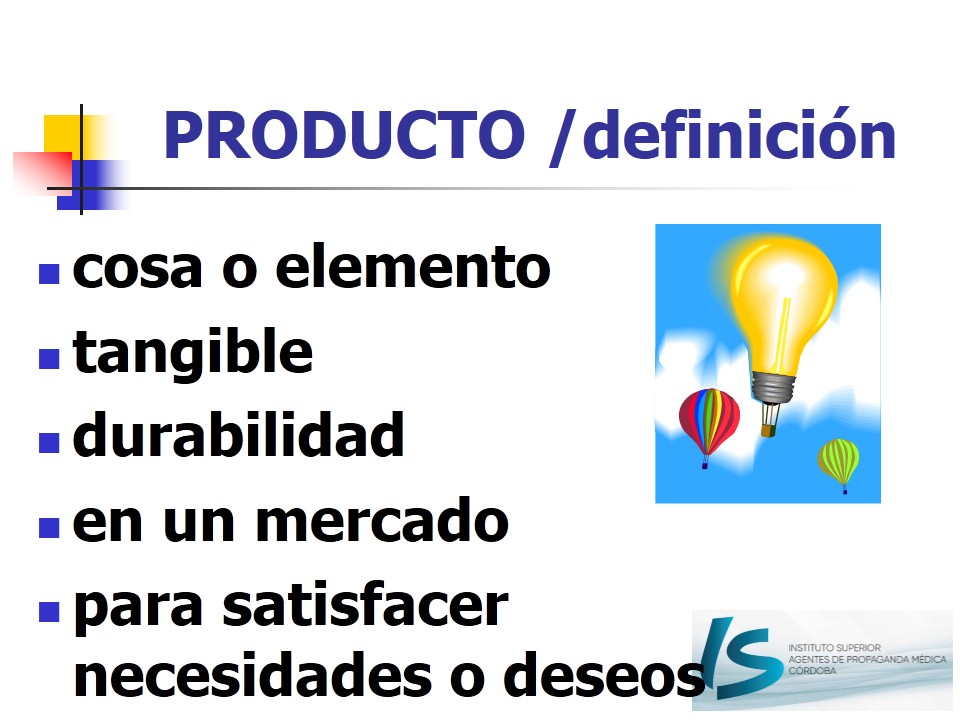 PRODUCTO /definición

- cosa o elemento
- tangible
- durabilidad
- en un mercado
- para satisfacer necesidades o deseos

IS INSTITUTO SUPERIOR AGENTES DE PROPAGANDA MÉDICA CÓRDOBA